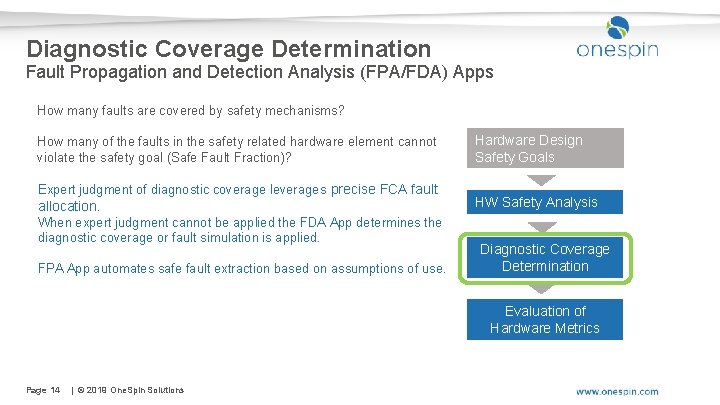 Diagnostic Coverage Determination
Fault Propagation and Detection Analysis (FPA/FDA) Apps

onespin

How many faults are covered by safety mechanisms?

How many of the faults in the safety related hardware element cannot violate the safety goal (Safe Fault Fraction)?

Expert judgment of diagnostic coverage leverages precise FCA fault allocation.
When expert judgment cannot be applied the FDA App determines the diagnostic coverage or fault simulation is applied.

FPA App automates safe fault extraction based on assumptions of use.

Hardware Design Safety Goals

HW Safety Analysis

Diagnostic Coverage Determination

Evaluation of Hardware Metrics

Page 14 | © 2018 OneSpin Solutions

www.onespin.com